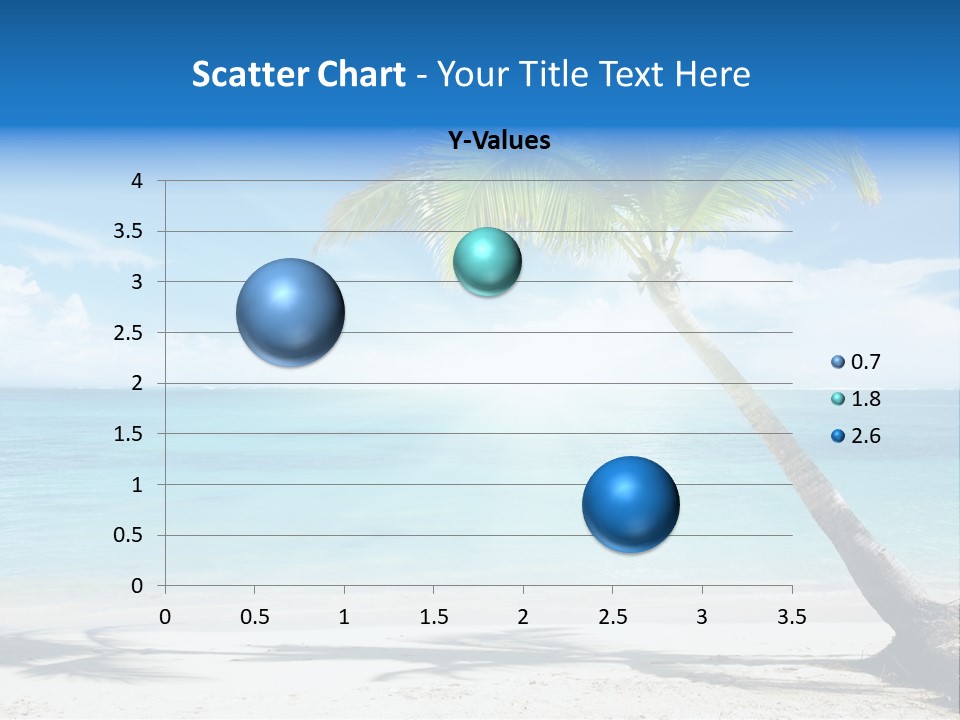 Scatter Chart - Your Title Text Here

Y-Values

4
3.5
3
2.5
2
1.5
1
0.5
0

0 0.5 1 1.5 2 2.5 3 3.5

0.7
1.8
2.6